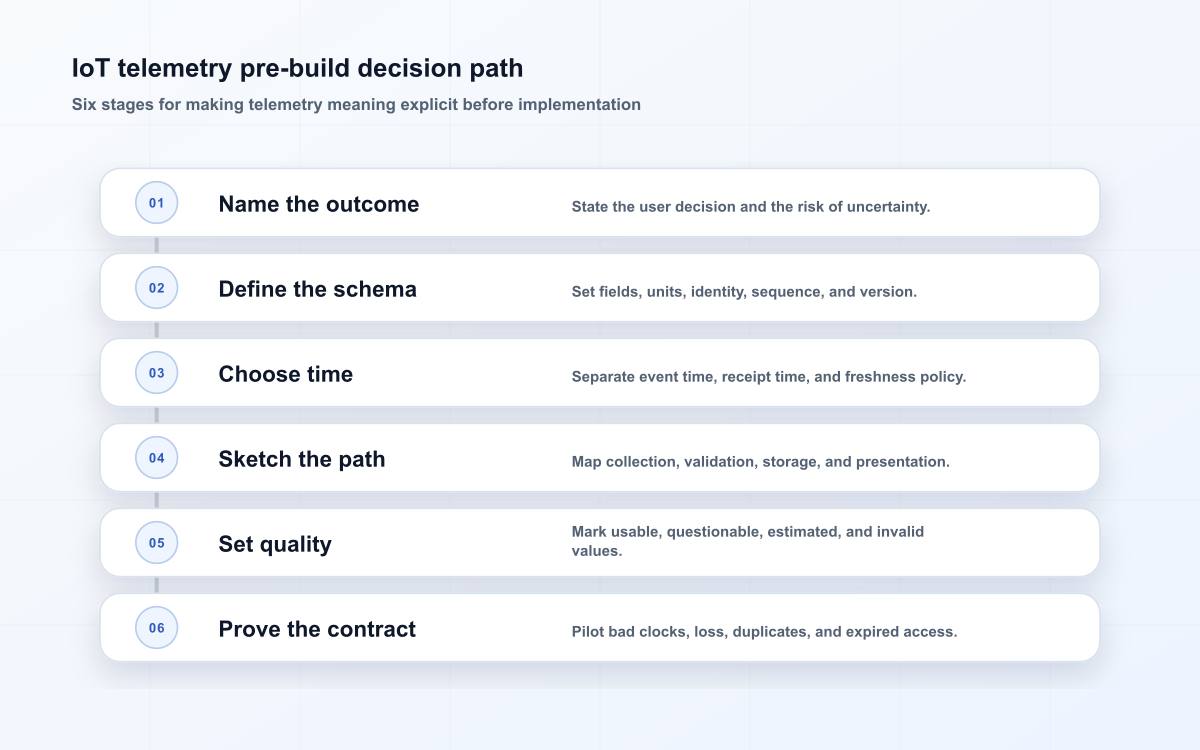 IoT telemetry pre-build decision path

Six stages for making telemetry meaning explicit before implementation

01 Name the outcome
State the user decision and the risk of uncertainty.

02 Define the schema
Set fields, units, identity, sequence, and version.

03 Choose time
Separate event time, receipt time, and freshness policy.

04 Sketch the path
Map collection, validation, storage, and presentation.

05 Set quality
Mark usable, questionable, estimated, and invalid values.

06 Prove the contract
Pilot bad clocks, loss, duplicates, and expired access.